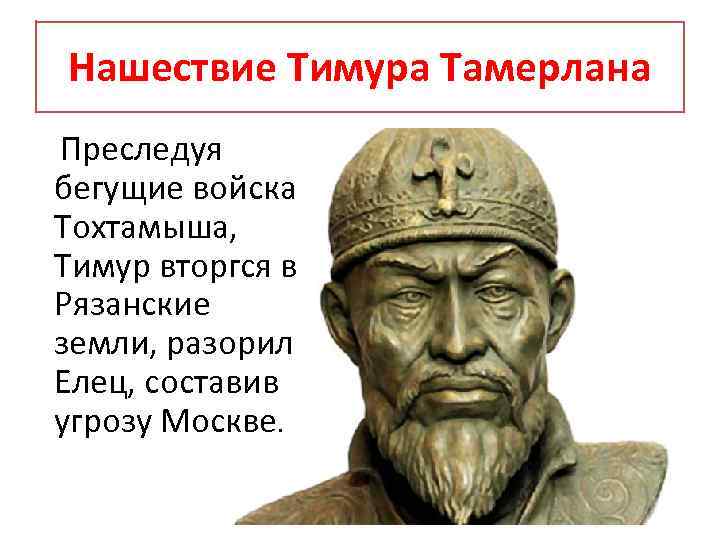 Нашествие Тимура Тамерлана

Преследуя бегущие войска Тохтамыша, Тимур вторгся в Рязанские земли, разорил Елец, составив угрозу Москве.